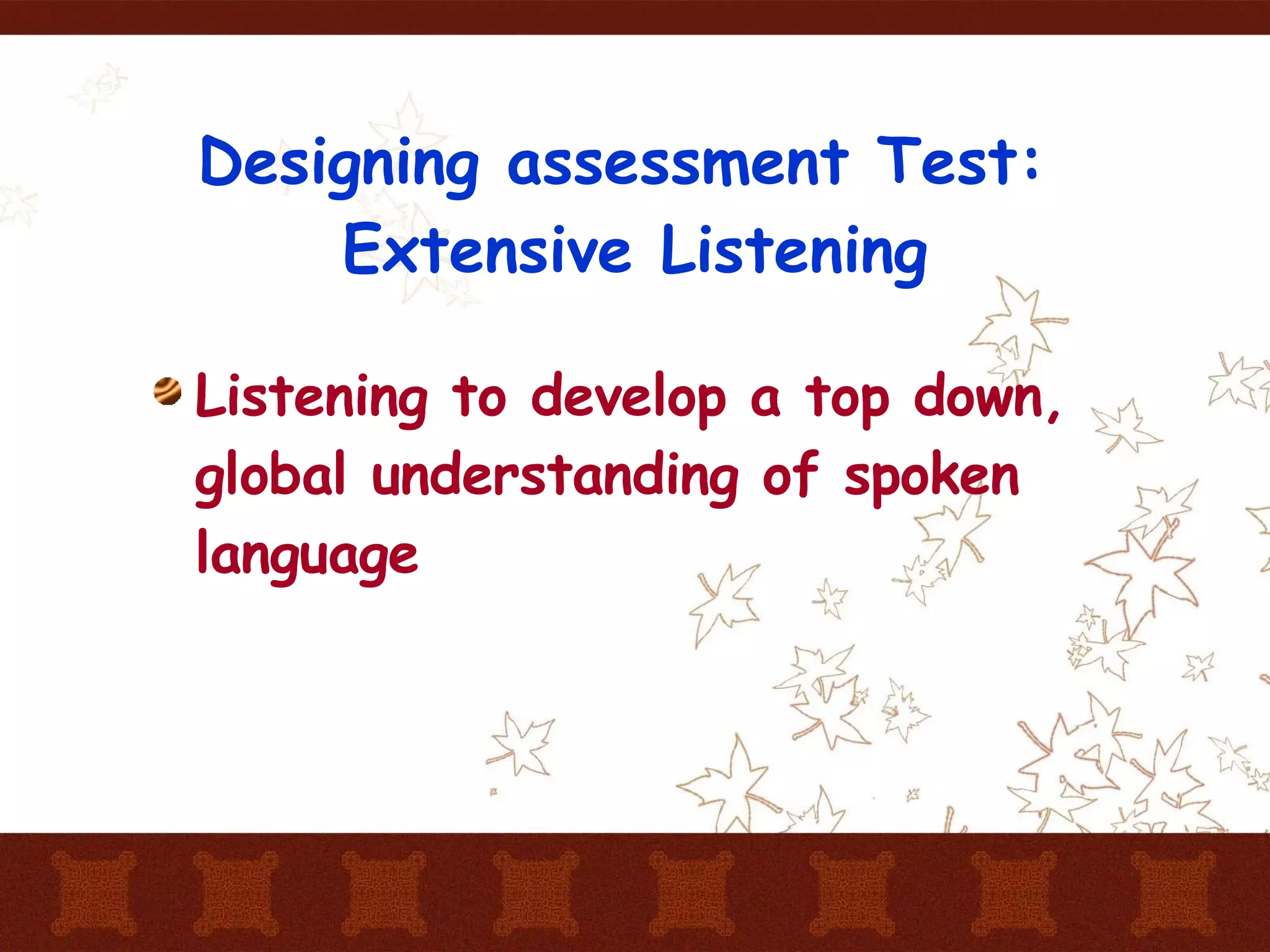 Designing assessment Test:
Extensive Listening

Listening to develop a top down, global understanding of spoken language